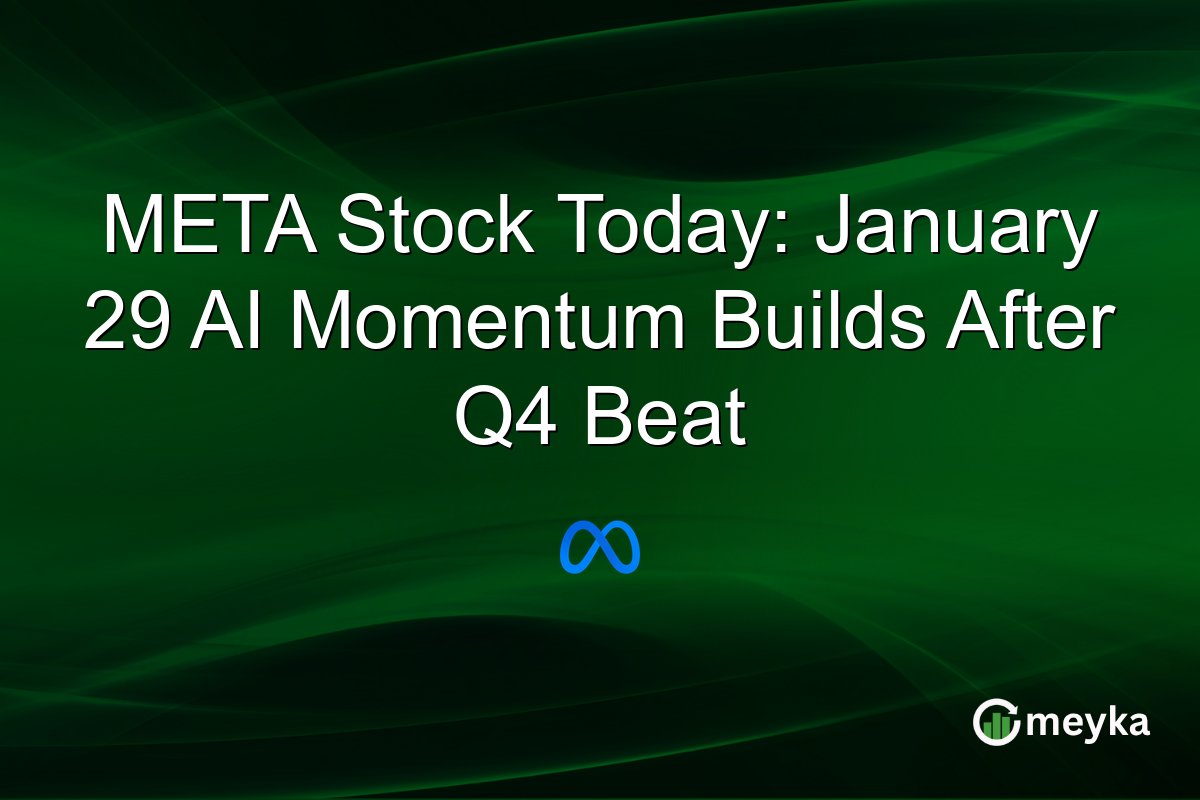 META Stock Today: January 29 AI Momentum Builds After Q4 Beat

meyka